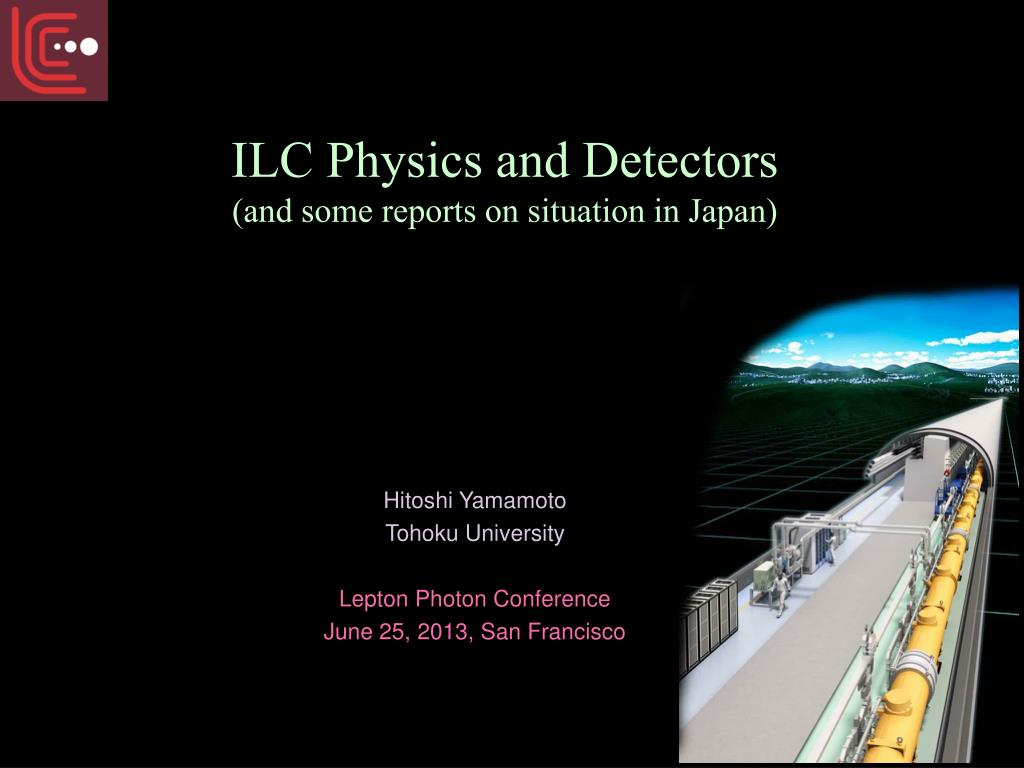 ILC Physics and Detectors
(and some reports on situation in Japan)

Hitoshi Yamamoto
Tohoku University

Lepton Photon Conference
June 25, 2013, San Francisco